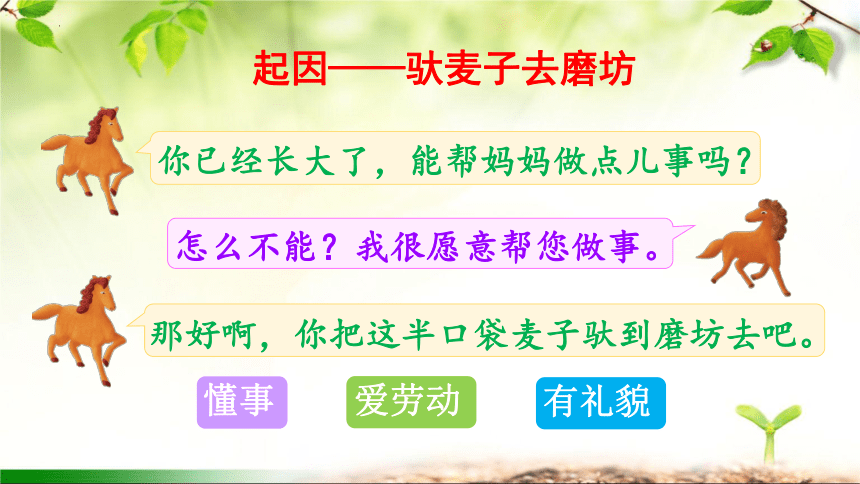 起因——驮麦子去磨坊

你已经长大了，能帮妈妈做点儿事吗？

怎么不能？我很愿意帮您做事。

那好啊，你把这半口袋麦子驮到磨坊去吧。

懂事

爱劳动

有礼貌